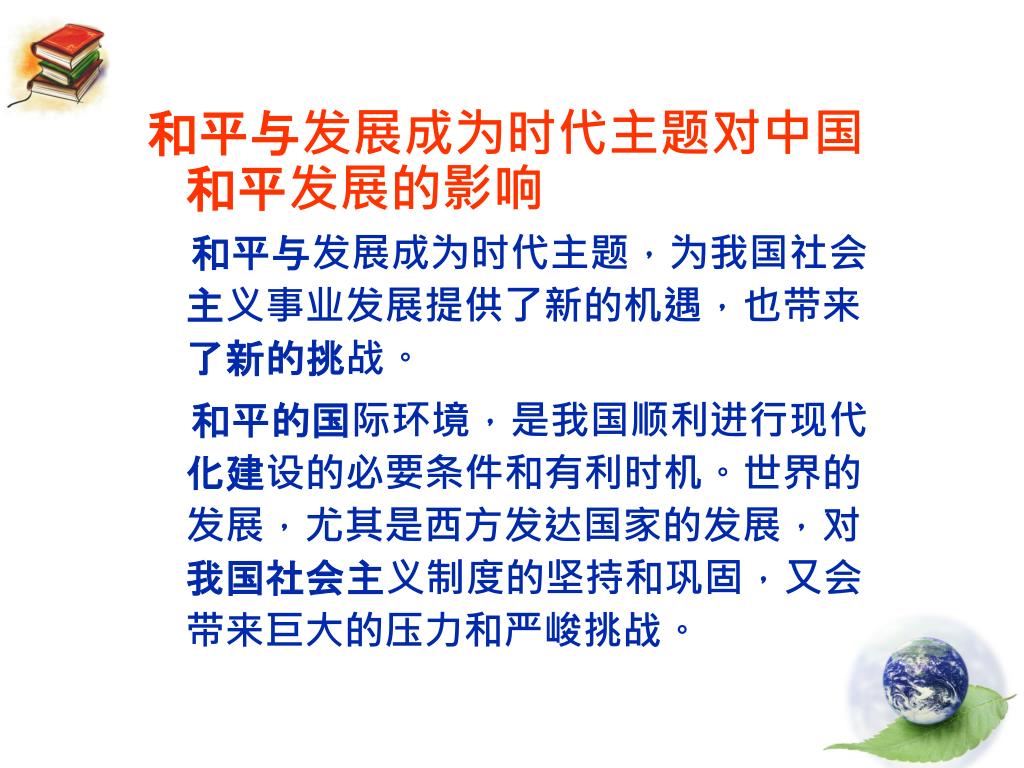 和平与发展成为时代主题对中国和平发展的影响

和平与发展成为时代主题，为我国社会主义事业发展提供了新的机遇，也带来了新的挑战。

和平的国际环境，是我国顺利进行现代化建设的必要条件和有利时机。世界的发展，尤其是西方发达国家的发展，对我国社会主义制度的坚持和巩固，又会带来巨大的压力和严峻挑战。